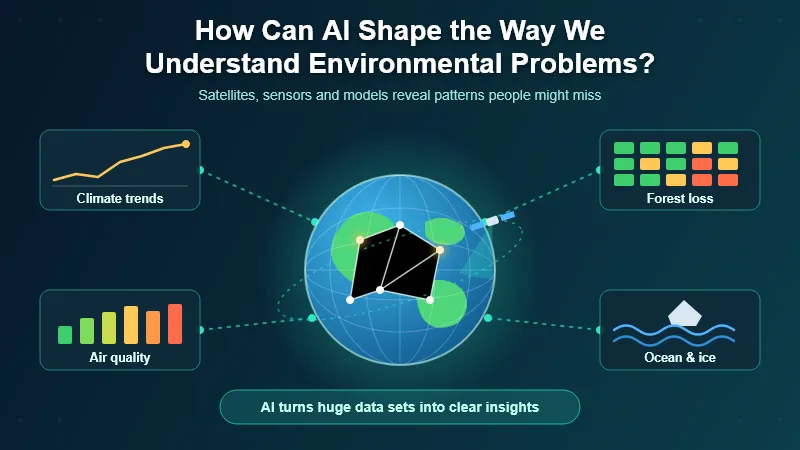 How Can AI Shape the Way We Understand Environmental Problems?

Satellites, sensors and models reveal patterns people might miss

Climate trends

Forest loss

Air quality

Ocean & ice

AI turns huge data sets into clear insights